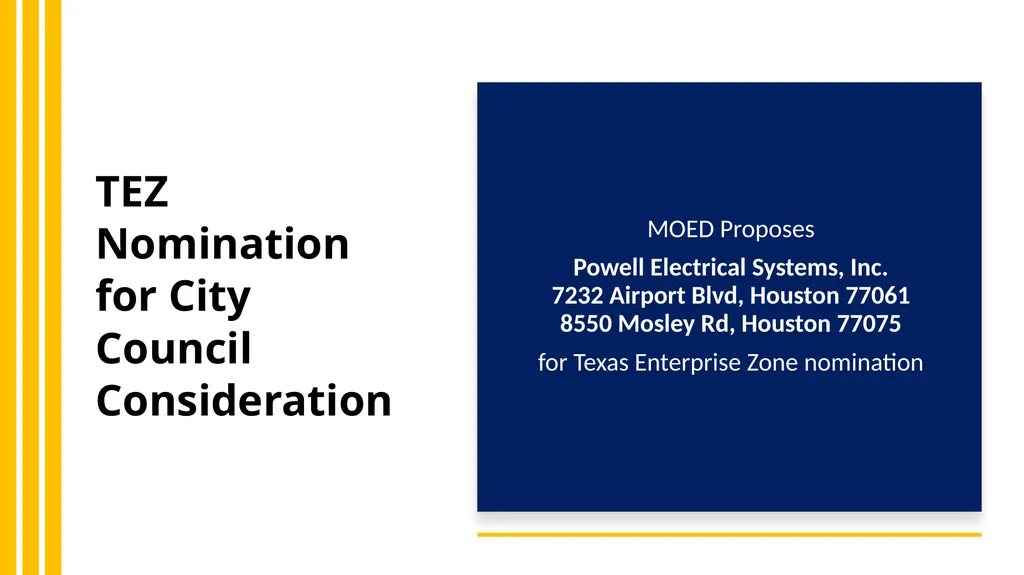 TEZ Nomination for City Council Consideration

MOED Proposes

Powell Electrical Systems, Inc.
7232 Airport Blvd, Houston 77061
8550 Mosley Rd, Houston 77075

for Texas Enterprise Zone nomination